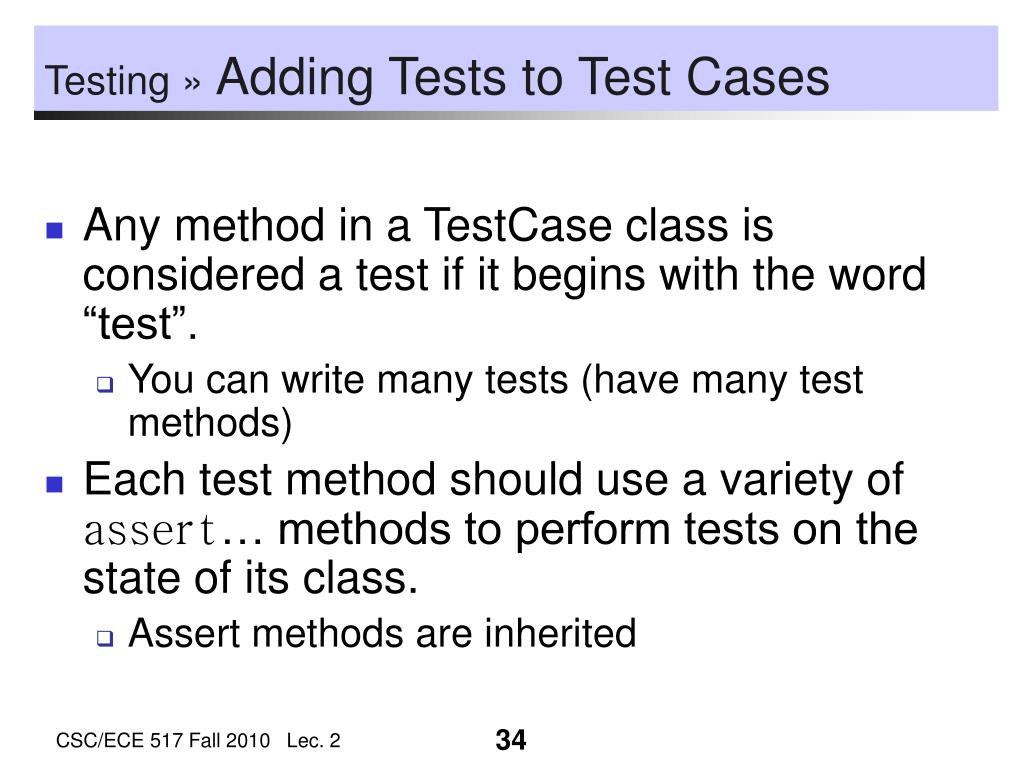 Testing » Adding Tests to Test Cases

Any method in a TestCase class is considered a test if it begins with the word “test”.

You can write many tests (have many test methods)

Each test method should use a variety of assert… methods to perform tests on the state of its class.

Assert methods are inherited

CSC/ECE 517 Fall 2010 Lec. 2

34